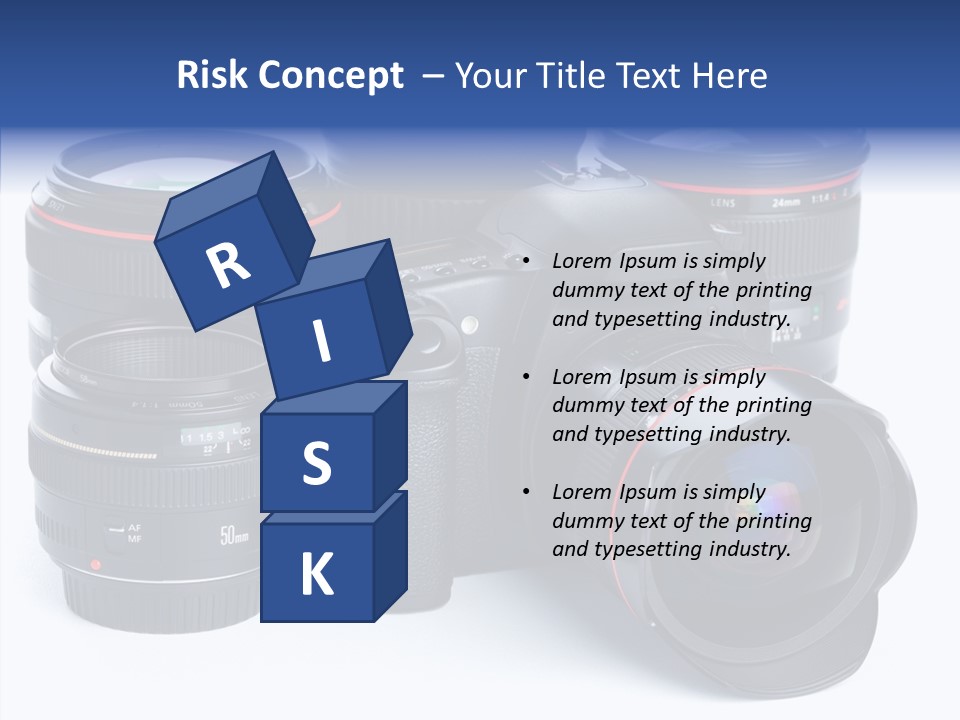 Risk Concept – Your Title Text Here

R
I
S
K

• Lorem Ipsum is simply dummy text of the printing and typesetting industry.

• Lorem Ipsum is simply dummy text of the printing and typesetting industry.

• Lorem Ipsum is simply dummy text of the printing and typesetting industry.

LENS 24mm 1:1.4

AF
MF

50mm